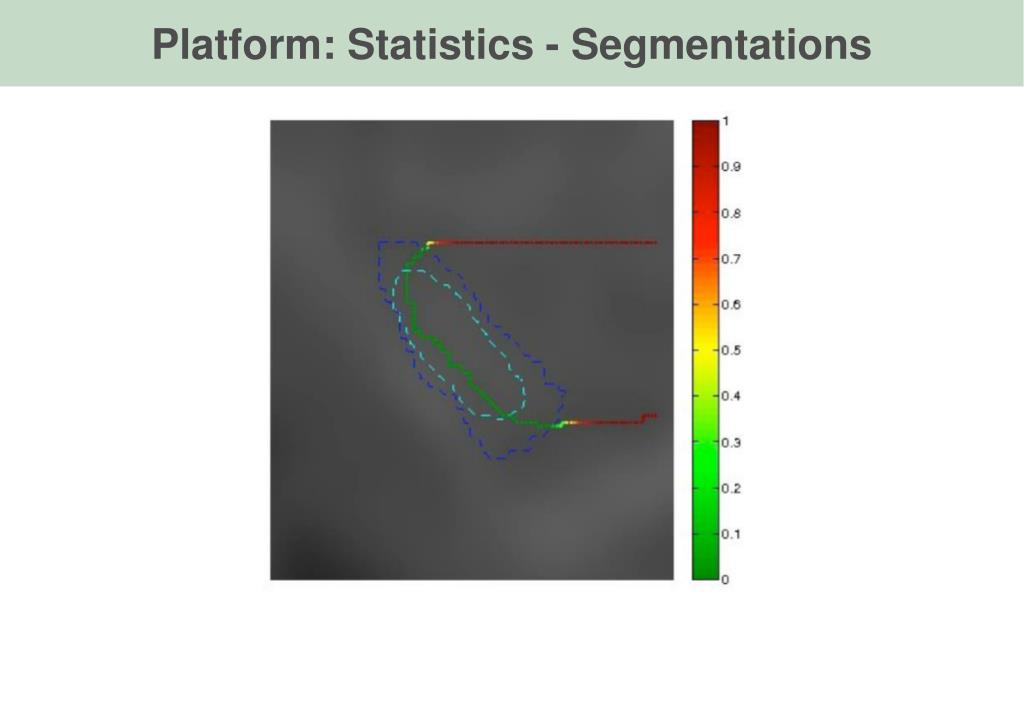 Platform: Statistics - Segmentations

1
0.9
0.8
0.7
0.6
0.5
0.4
0.3
0.2
0.1
0